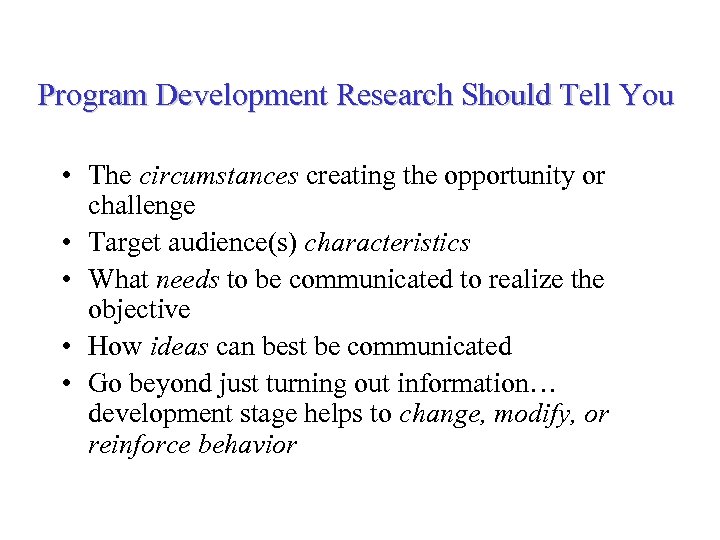 Program Development Research Should Tell You

• The circumstances creating the opportunity or challenge
• Target audience(s) characteristics
• What needs to be communicated to realize the objective
• How ideas can best be communicated
• Go beyond just turning out information… development stage helps to change, modify, or reinforce behavior